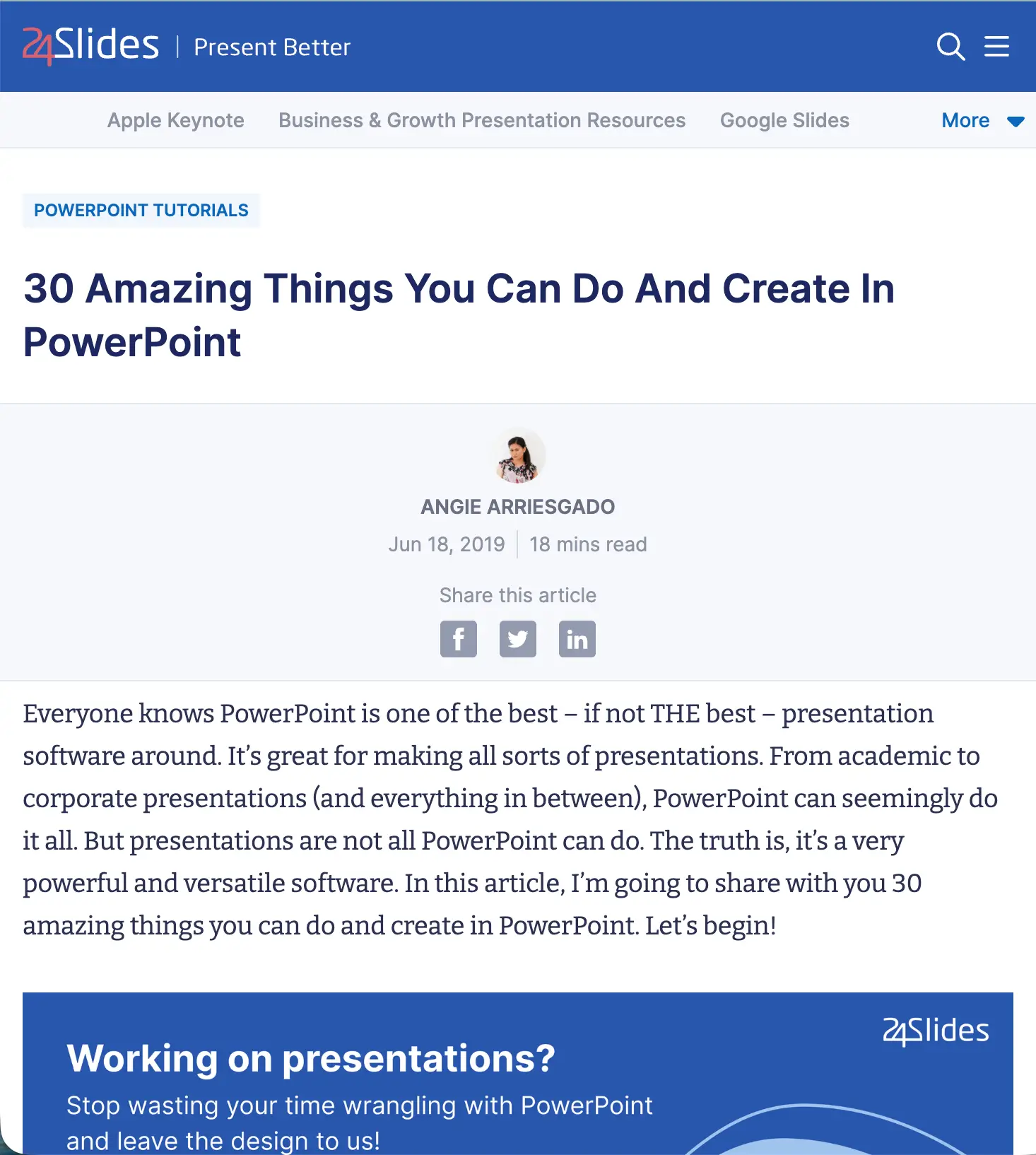 24Slides | Present Better

Apple Keynote Business & Growth Presentation Resources Google Slides More

POWERPOINT TUTORIALS

30 Amazing Things You Can Do And Create In PowerPoint

ANGIE ARRIESGADO

Jun 18, 2019 | 18 mins read

Share this article

f in

Everyone knows PowerPoint is one of the best – if not THE best – presentation software around. It's great for making all sorts of presentations. From academic to corporate presentations (and everything in between), PowerPoint can seemingly do it all. But presentations are not all PowerPoint can do. The truth is, it's a very powerful and versatile software. In this article, I'm going to share with you 30 amazing things you can do and create in PowerPoint. Let's begin!

24Slides

Working on presentations?

Stop wasting your time wrangling with PowerPoint and leave the design to us!